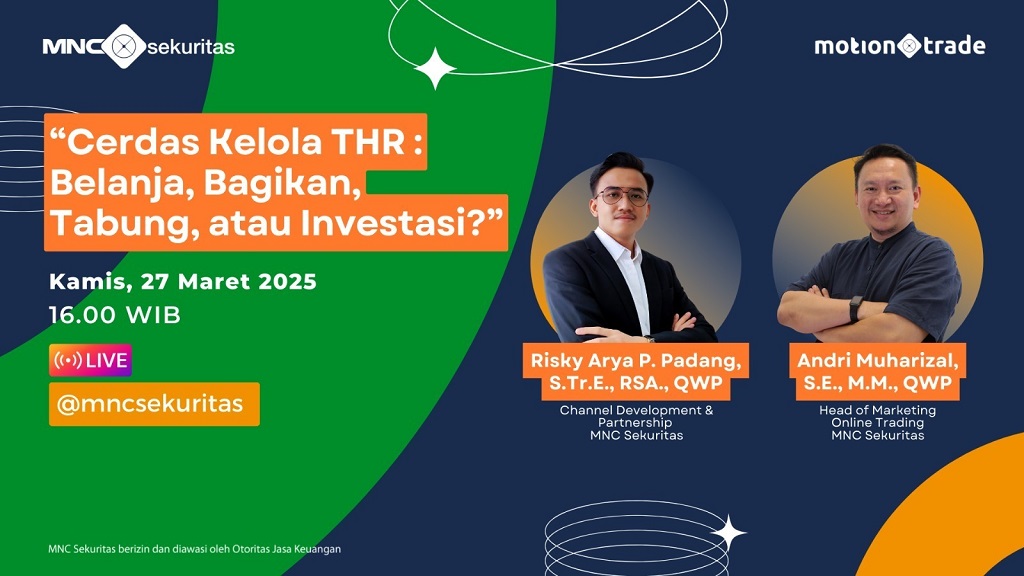 MNC sekuritas

motion trade

“Cerdas Kelola THR : Belanja, Bagikan, Tabung, atau Investasi?”

Kamis, 27 Maret 2025
16.00 WIB

LIVE

@mncsekuritas

Risky Arya P. Padang, S.Tr.E., RSA., QWP
Channel Development & Partnership
MNC Sekuritas

Andri Muharizal, S.E., M.M., QWP
Head of Marketing Online Trading
MNC Sekuritas

MNC Sekuritas berizin dan diawasi oleh Otoritas Jasa Keuangan